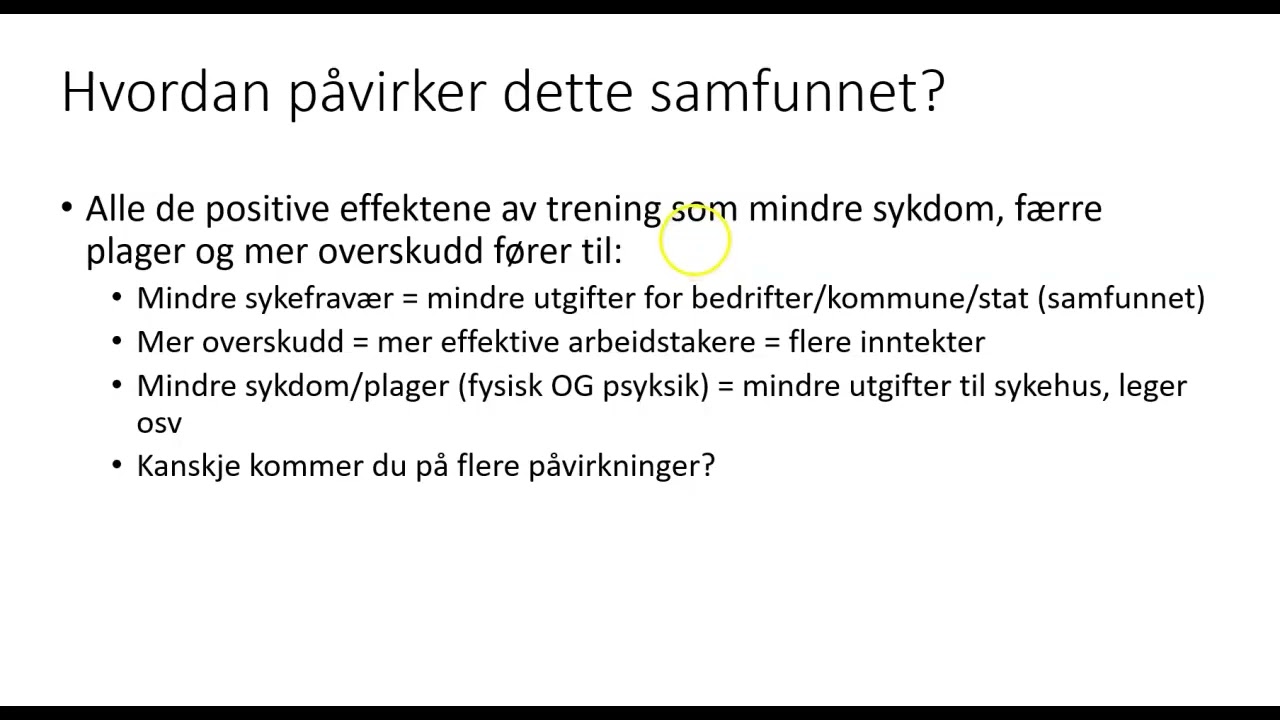 Hvordan påvirker dette samfunnet?

• Alle de positive effektene av trening som mindre sykdom, færre plager og mer overskudd fører til:
  • Mindre sykefravær = mindre utgifter for bedrifter/kommune/stat (samfunnet)
  • Mer overskudd = mer effektive arbeidstakere = flere inntekter
  • Mindre sykdom/plager (fysisk OG psyksik) = mindre utgifter til sykehus, leger osv
  • Kanskje kommer du på flere påvirkninger?